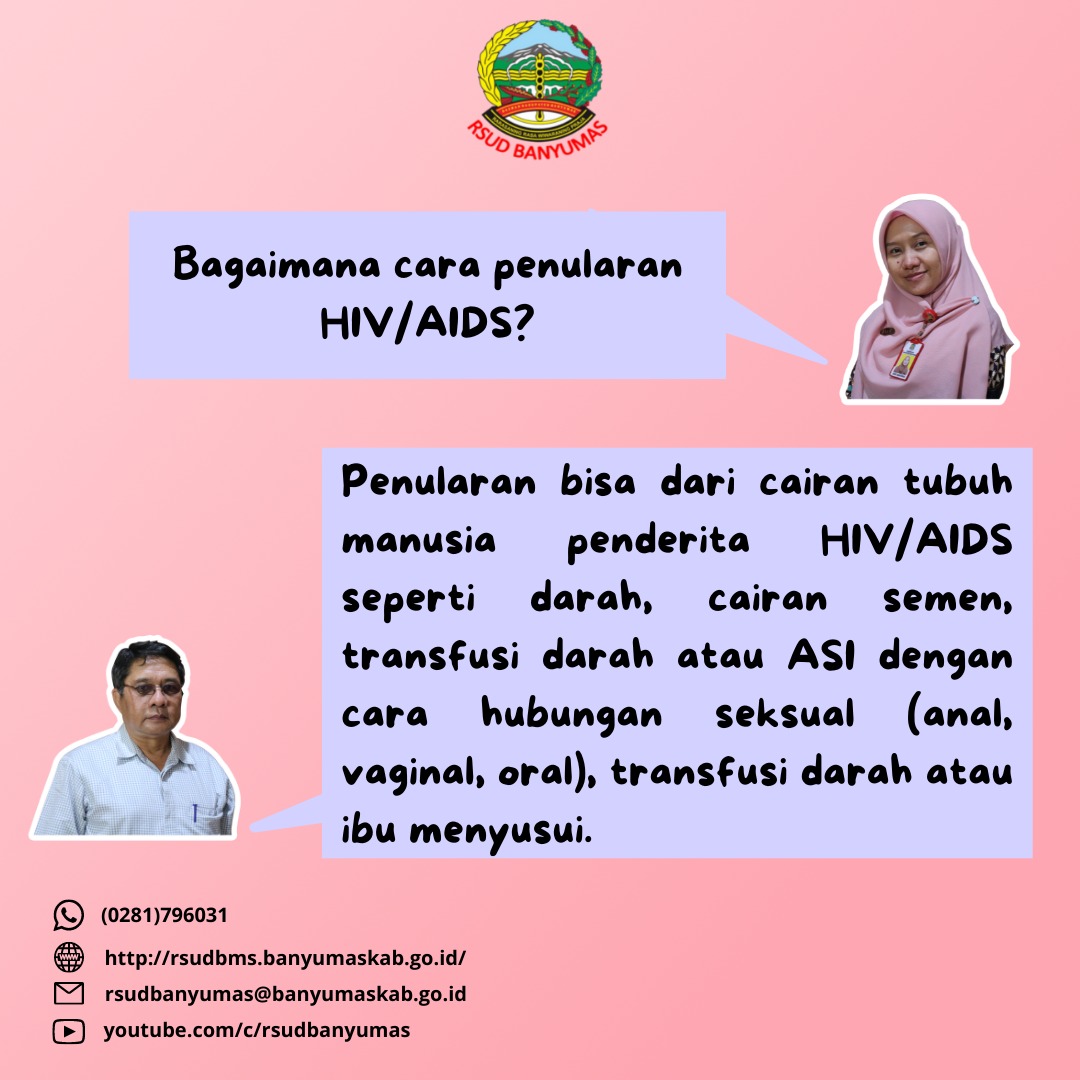 RSUD BANYUMAS

Bagaimana cara penularan HIV/AIDS?

Penularan bisa dari cairan tubuh manusia penderita HIV/AIDS seperti darah, cairan semen, transfusi darah atau ASI dengan cara hubungan seksual (anal, vaginal, oral), transfusi darah atau ibu menyusui.

(0281)796031
http://rsudbms.banyumaskab.go.id/
rsudbanyumas@banyumaskab.go.id
youtube.com/c/rsudbanyumas